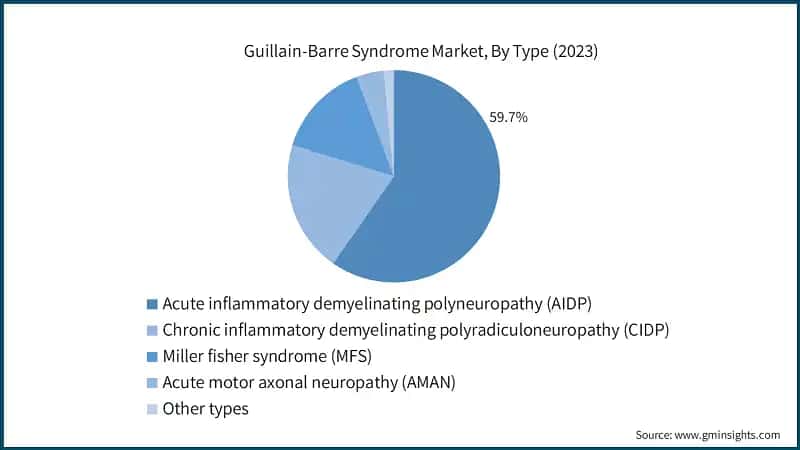 Guillain-Barre Syndrome Market, By Type (2023)

59.7%

Acute inflammatory demyelinating polyneuropathy (AIDP)
Chronic inflammatory demyelinating polyradiculoneuropathy (CIDP)
Miller fisher syndrome (MFS)
Acute motor axonal neuropathy (AMAN)
Other types

Source: www.gminsights.com